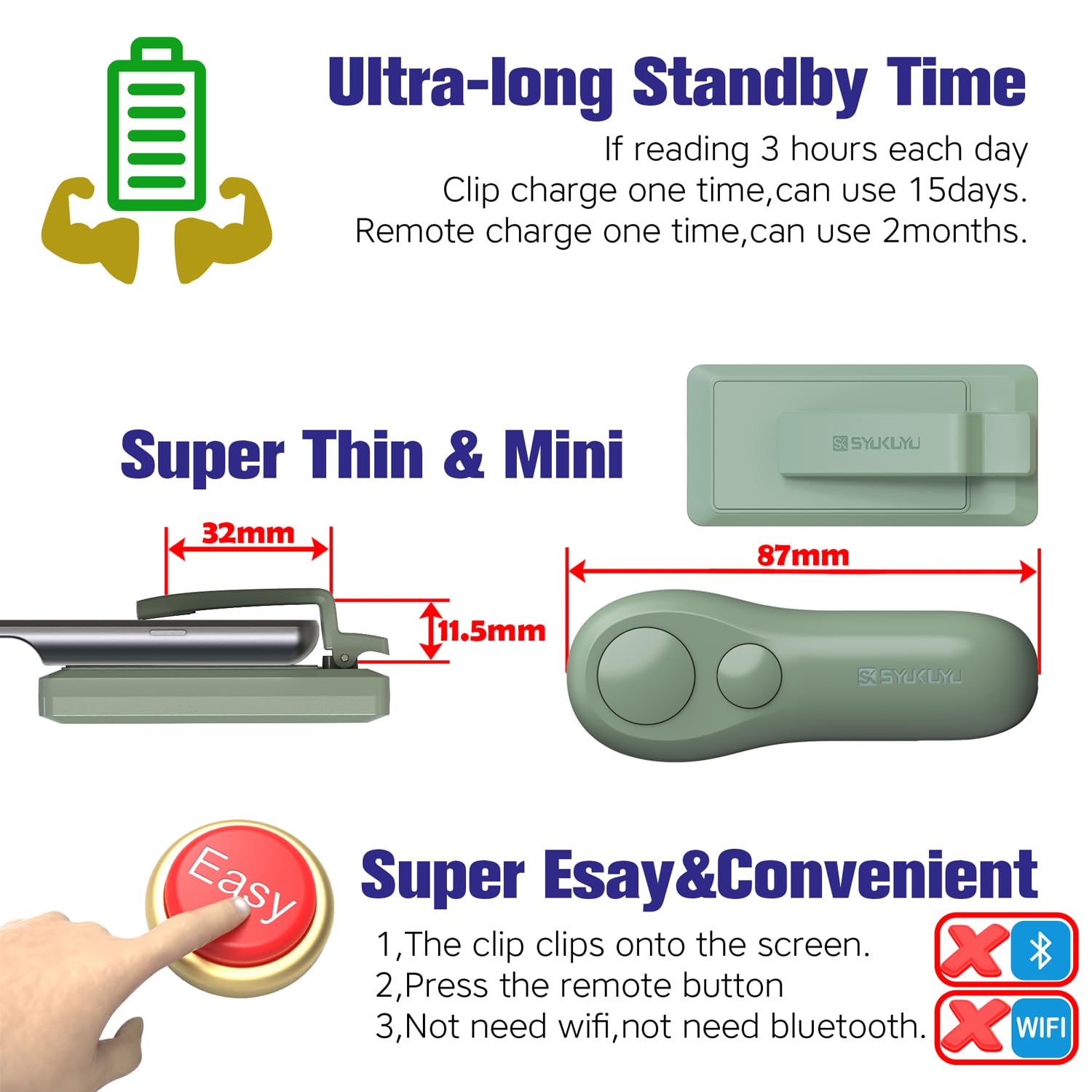 Ultra-long Standby Time

If reading 3 hours each day
Clip charge one time,can use 15days.
Remote charge one time,can use 2months.

Super Thin & Mini

SYUKUYU

32mm

11.5mm

87mm

SYUKUYU

Easy

Super Esay&Convenient

1,The clip clips onto the screen.
2,Press the remote button
3,Not need wifi,not need bluetooth.

WIFI